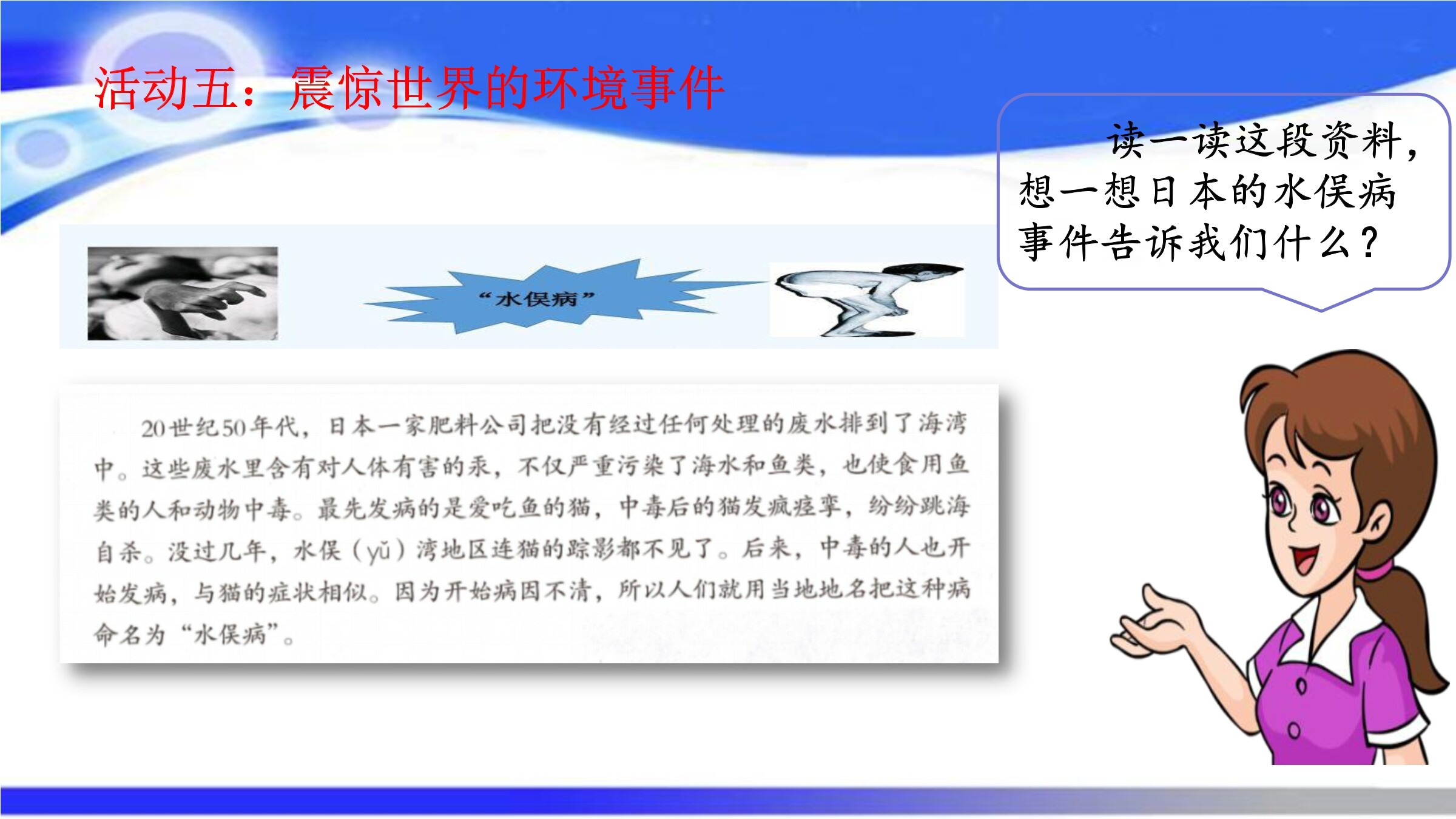 活动五：震惊世界的环境事件

读一读这段资料，想一想日本的水俣病事件告诉我们什么？

“水俣病”

20世纪50年代，日本一家肥料公司把没有经过任何处理的废水排到了海湾中。这些废水里含有对人体有害的汞，不仅严重污染了海水和鱼类，也使食用鱼类的人和动物中毒。最先发病的是爱吃鱼的猫，中毒后的猫发疯痉挛，纷纷跳海自杀。没过几年，水俣（yǔ）湾地区连猫的踪影都不见了。后来，中毒的人也开始发病，与猫的症状相似。因为开始病因不清，所以人们就用当地地名把这种病命名为“水俣病”。